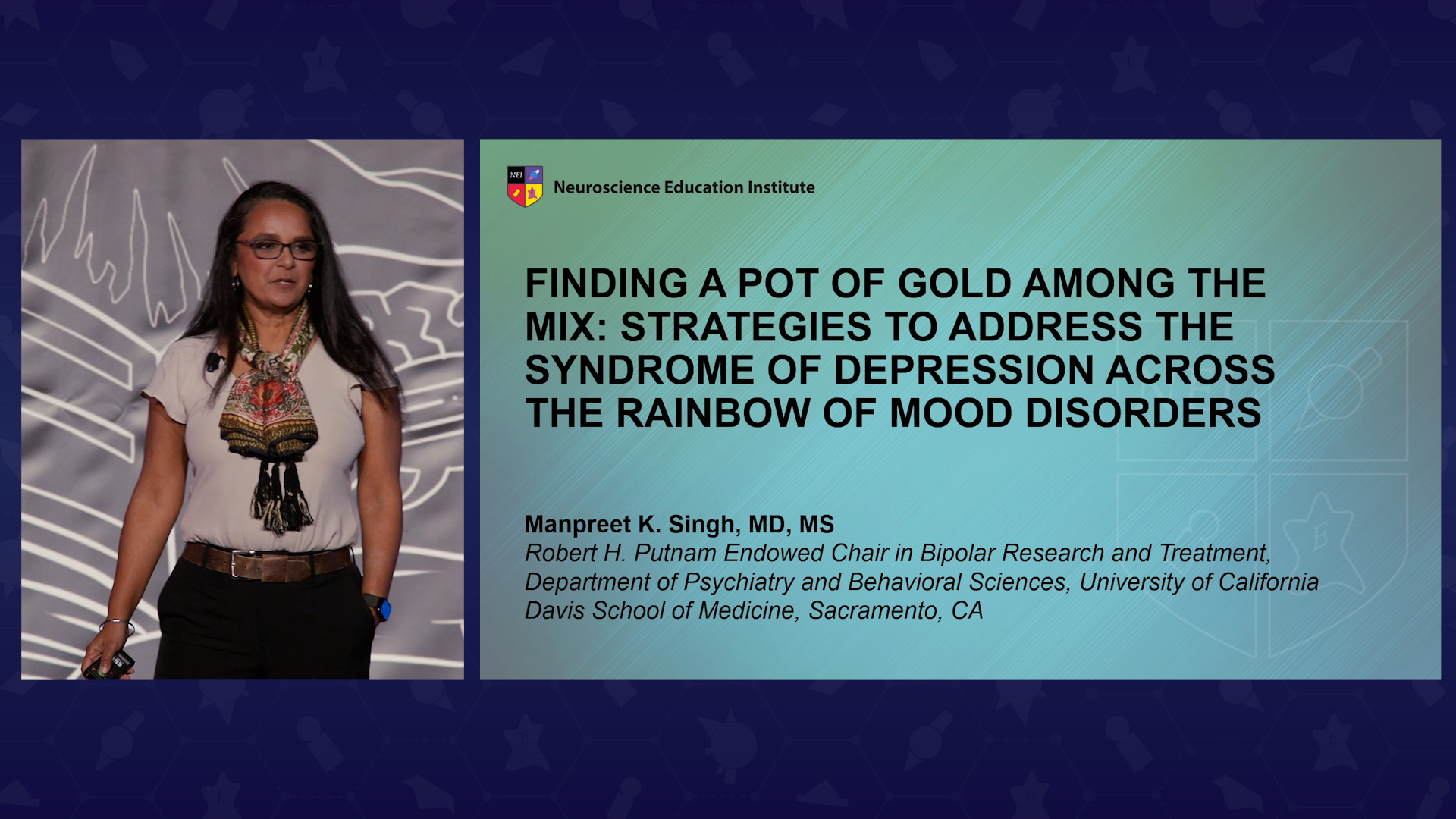 NEI

Neuroscience Education Institute

FINDING A POT OF GOLD AMONG THE MIX: STRATEGIES TO ADDRESS THE SYNDROME OF DEPRESSION ACROSS THE RAINBOW OF MOOD DISORDERS

Manpreet K. Singh, MD, MS
Robert H. Putnam Endowed Chair in Bipolar Research and Treatment, Department of Psychiatry and Behavioral Sciences, University of California Davis School of Medicine, Sacramento, CA